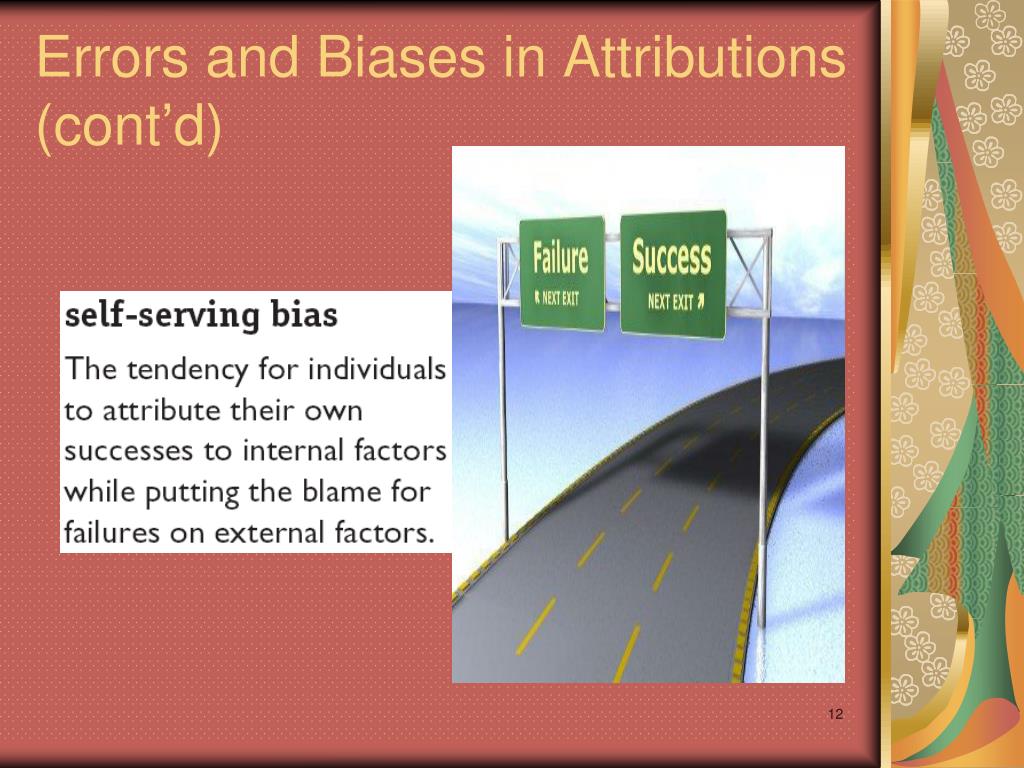 Errors and Biases in Attributions (cont'd)

self-serving bias

The tendency for individuals to attribute their own successes to internal factors while putting the blame for failures on external factors.

Failure
NEXT EXIT

Success
NEXT EXIT

12